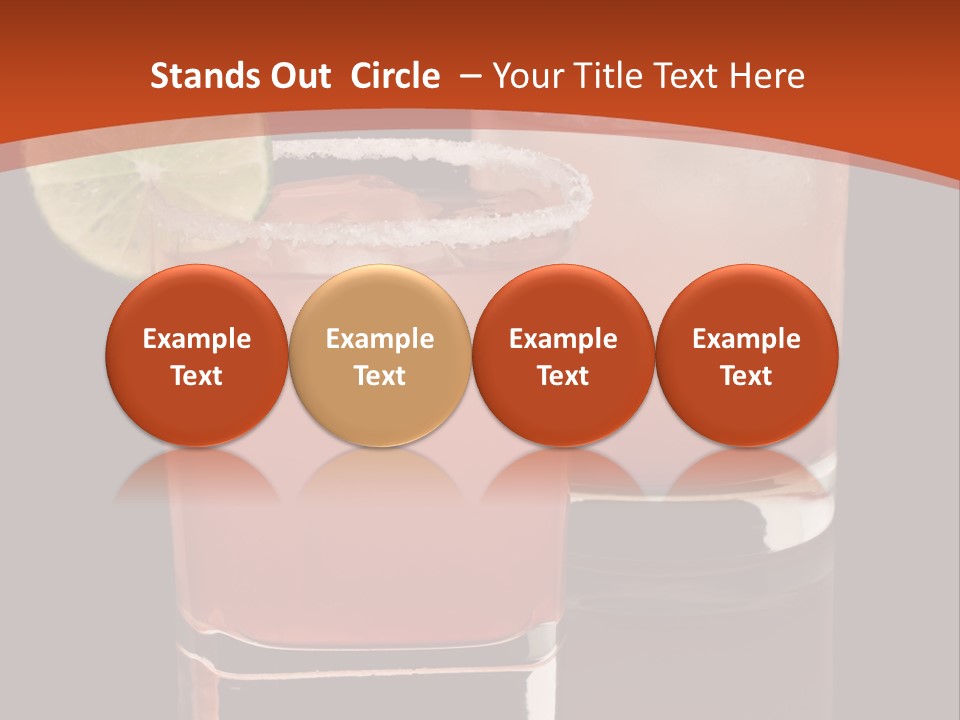 Stands Out Circle – Your Title Text Here

Example Text

Example Text

Example Text

Example Text